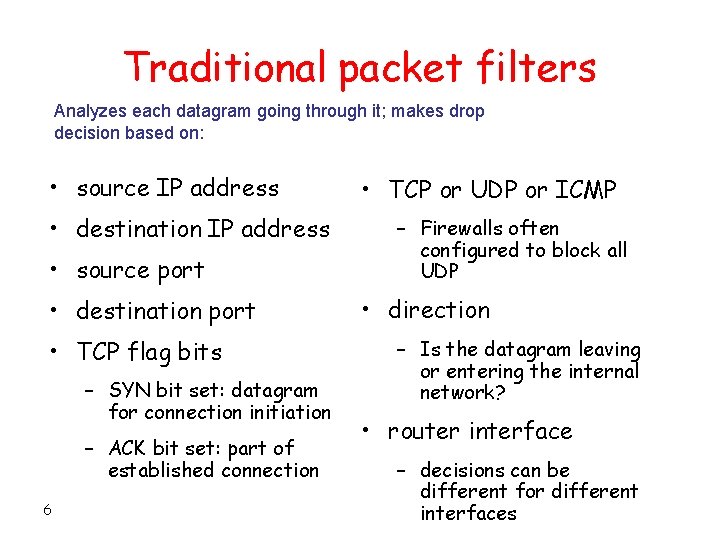 Traditional packet filters

Analyzes each datagram going through it; makes drop decision based on:

• source IP address
• destination IP address
• source port
• destination port
• TCP flag bits
– SYN bit set: datagram for connection initiation
– ACK bit set: part of established connection

• TCP or UDP or ICMP
– Firewalls often configured to block all UDP
• direction
– Is the datagram leaving or entering the internal network?
• router interface
– decisions can be different for different interfaces

6